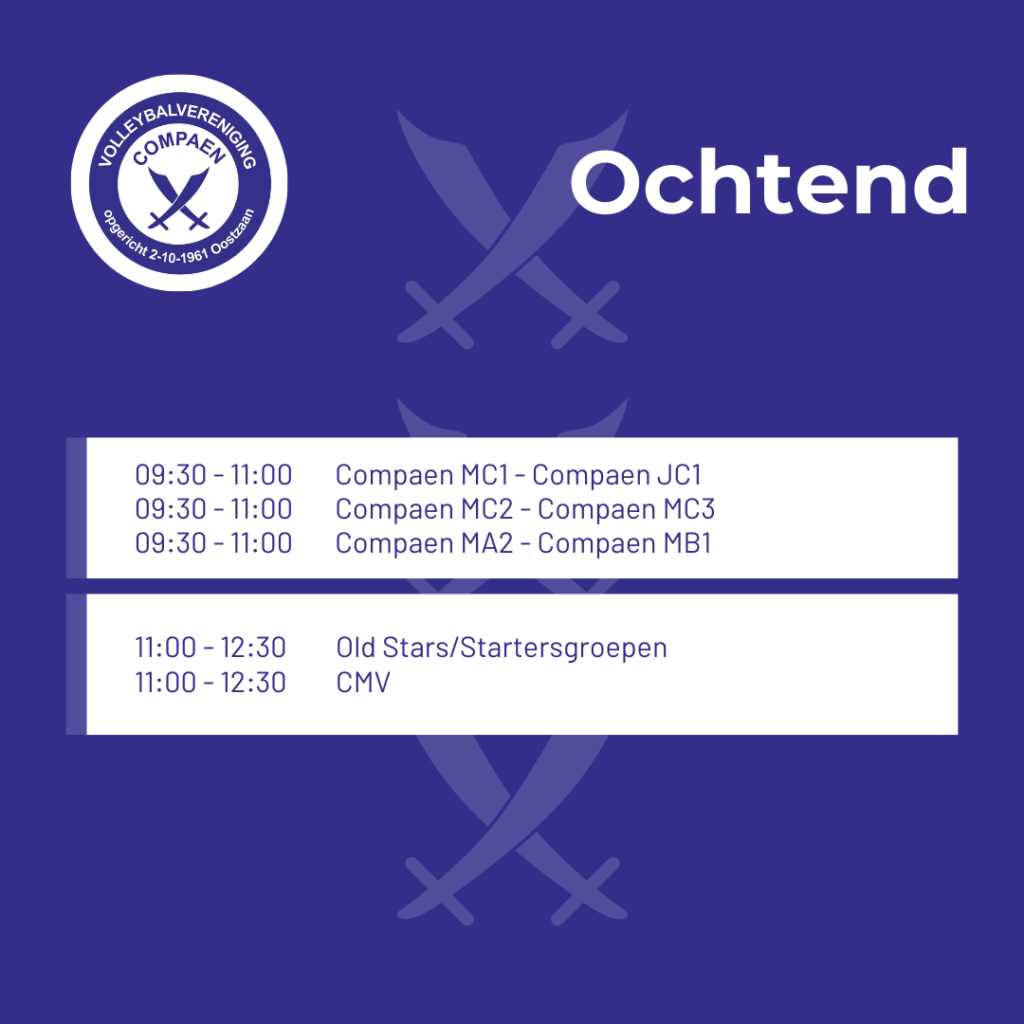 VOLLEYBALVERENIGING
COMPAEN
opgericht 2-10-1961 Oostzaan

Ochtend

09:30 - 11:00 Compaen MC1 - Compaen JC1
09:30 - 11:00 Compaen MC2 - Compaen MC3
09:30 - 11:00 Compaen MA2 - Compaen MB1

11:00 - 12:30 Old Stars/Startersgroepen
11:00 - 12:30 CMV